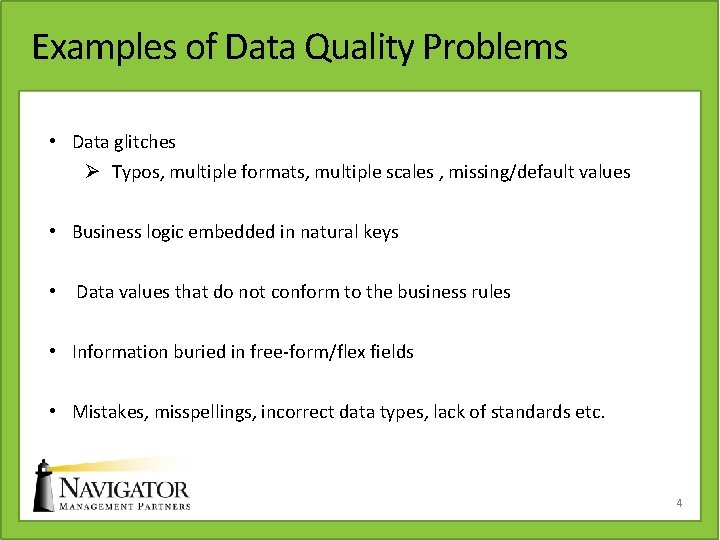 Examples of Data Quality Problems

• Data glitches
➢ Typos, multiple formats, multiple scales , missing/default values

• Business logic embedded in natural keys

• Data values that do not conform to the business rules

• Information buried in free-form/flex fields

• Mistakes, misspellings, incorrect data types, lack of standards etc.

NAVIGATOR
MANAGEMENT PARTNERS

4